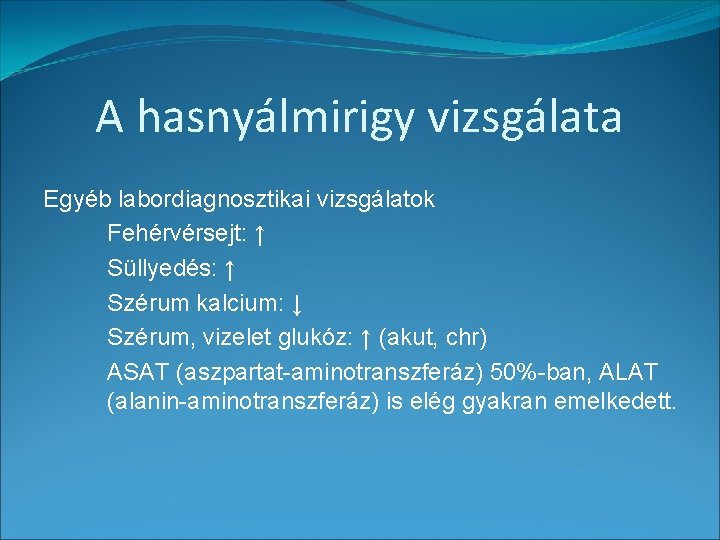 A hasnyálmirigy vizsgálata

Egyéb labordiagnosztikai vizsgálatok

Fehérvérsejt: ↑

Süllyedés: ↑

Szérum kalcium: ↓

Szérum, vizelet glukóz: ↑ (akut, chr)

ASAT (aszpartat-aminotranszferáz) 50%-ban, ALAT (alanin-aminotranszferáz) is elég gyakran emelkedett.